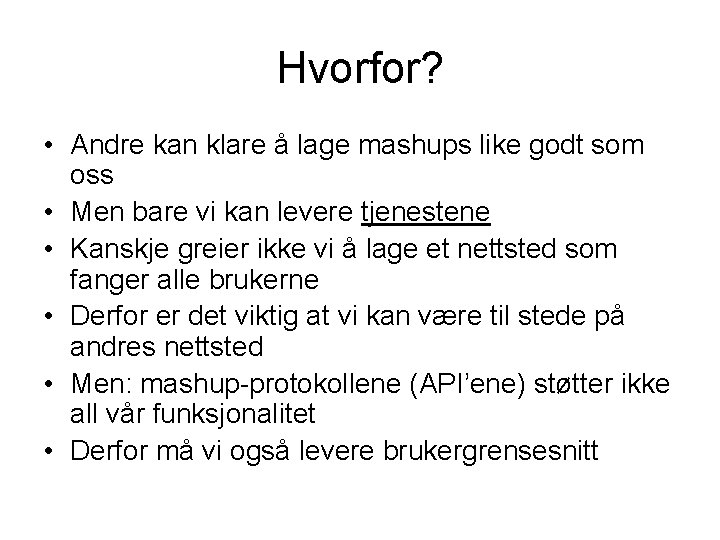 Hvorfor?

• Andre kan klare å lage mashups like godt som oss
• Men bare vi kan levere tjenestene
• Kanskje greier ikke vi å lage et nettsted som fanger alle brukerne
• Derfor er det viktig at vi kan være til stede på andres nettsted
• Men: mashup-protokollene (API'ene) støtter ikke all vår funksjonalitet
• Derfor må vi også levere brukergrensesnitt